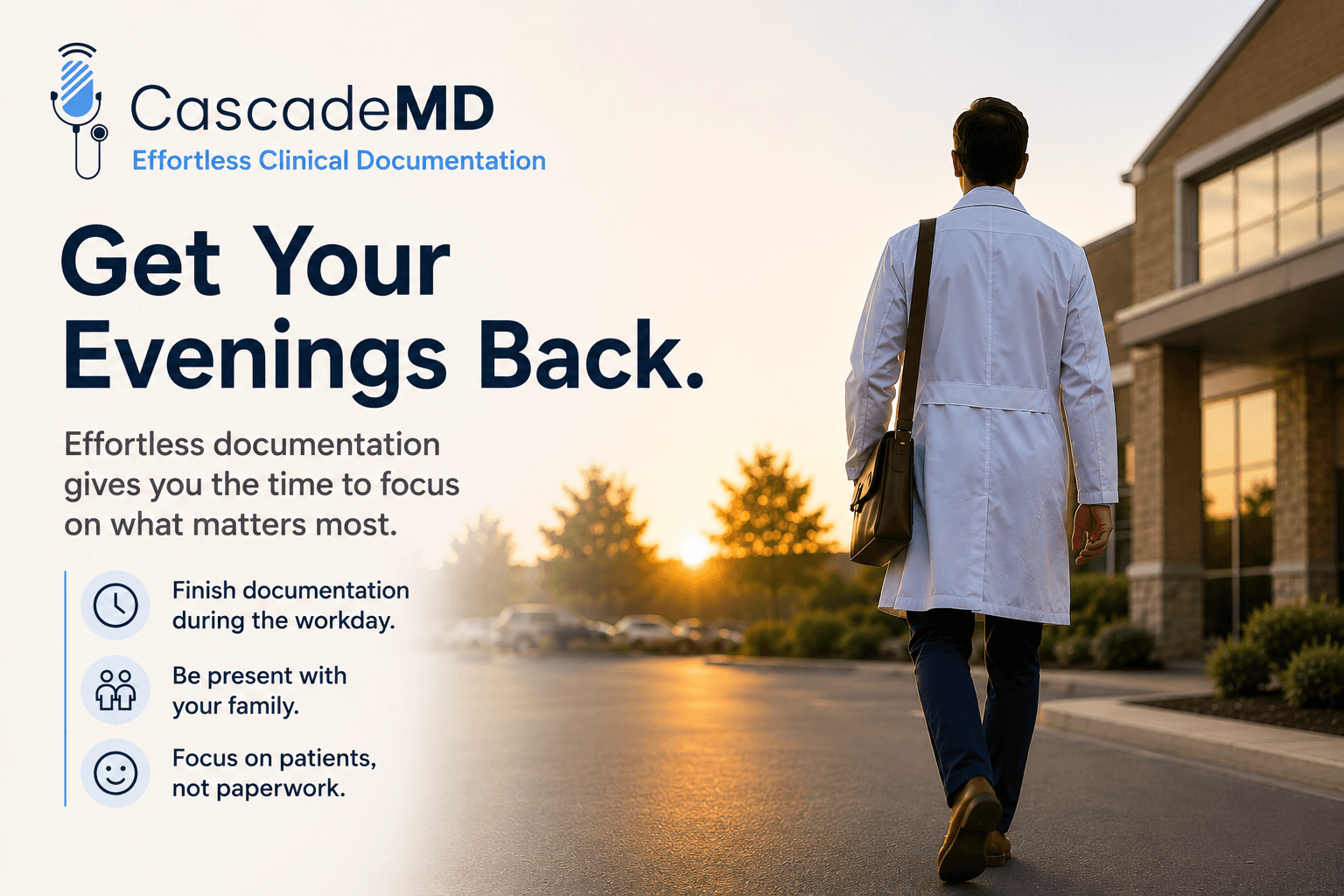 CascadeMD
Effortless Clinical Documentation

Get Your Evenings Back.

Effortless documentation gives you the time to focus on what matters most.

Finish documentation during the workday.

Be present with your family.

Focus on patients, not paperwork.